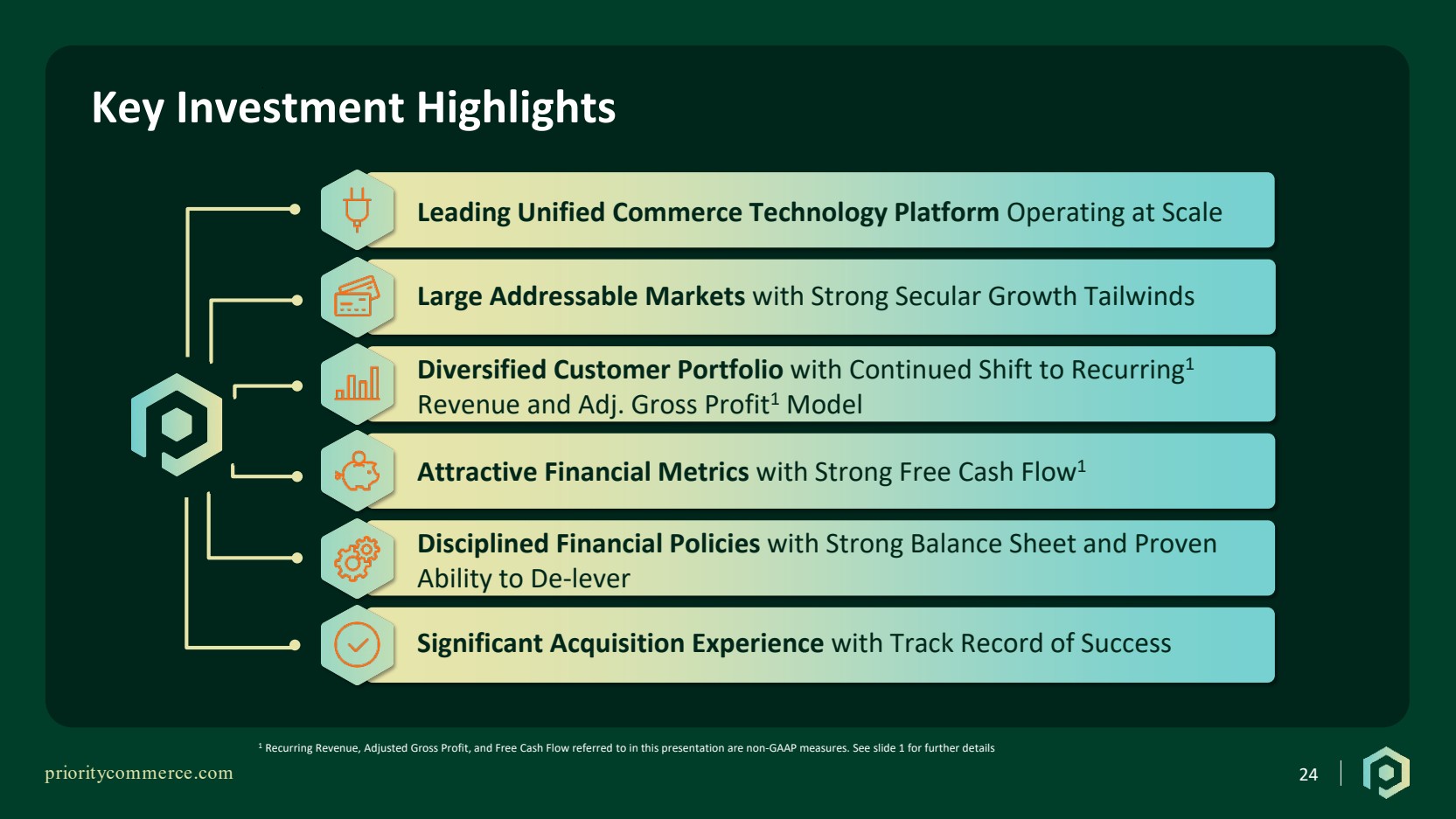 Key Investment Highlights

Leading Unified Commerce Technology Platform Operating at Scale

Large Addressable Markets with Strong Secular Growth Tailwinds

Diversified Customer Portfolio with Continued Shift to Recurring$^1$ Revenue and Adj. Gross Profit$^1$ Model

Attractive Financial Metrics with Strong Free Cash Flow$^1$

Disciplined Financial Policies with Strong Balance Sheet and Proven Ability to De-lever

Significant Acquisition Experience with Track Record of Success

$^1$ Recurring Revenue, Adjusted Gross Profit, and Free Cash Flow referred to in this presentation are non-GAAP measures. See slide 1 for further details

prioritycommerce.com

24